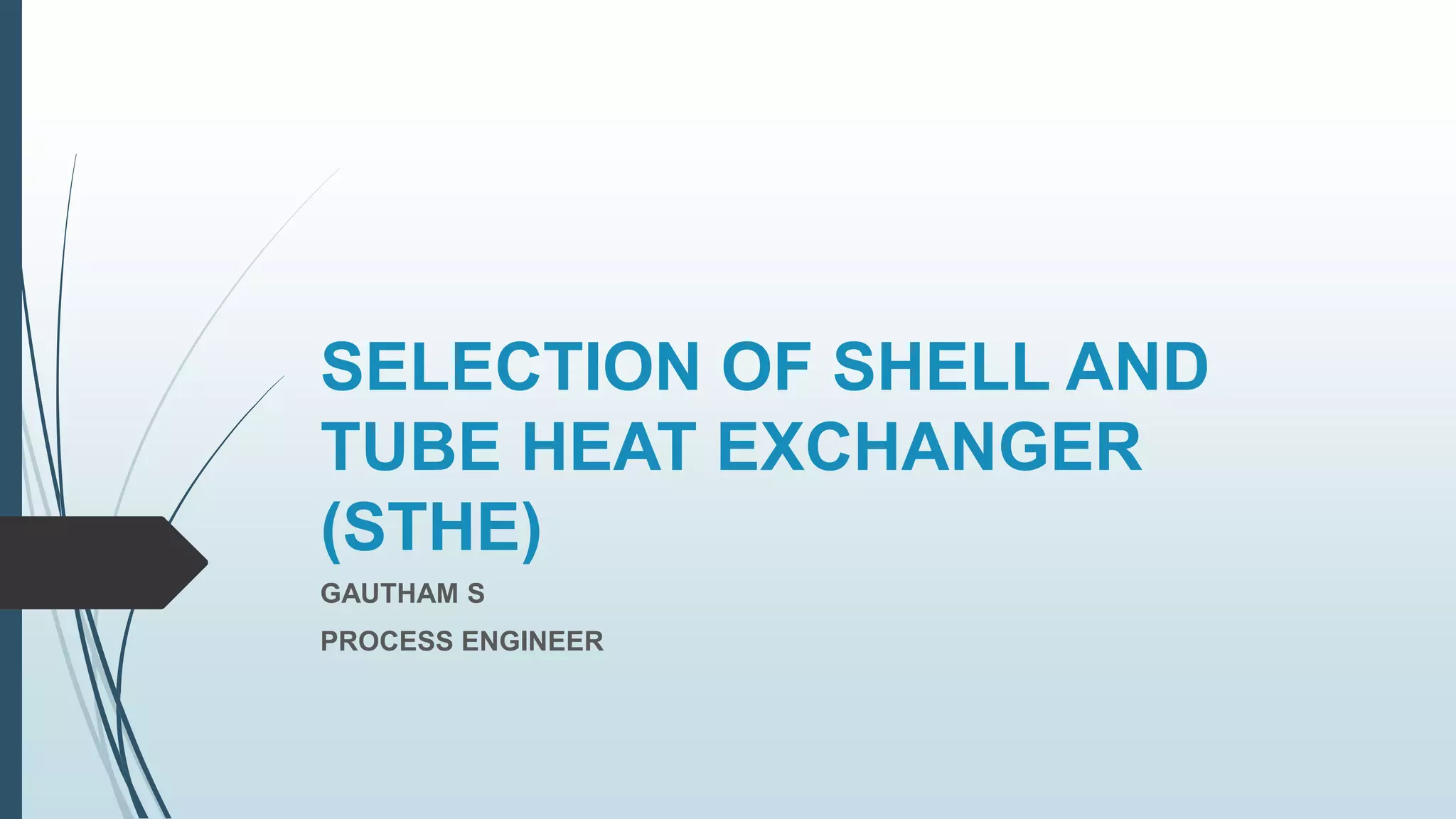 SELECTION OF SHELL AND TUBE HEAT EXCHANGER (STHE)

GAUTHAM S

PROCESS ENGINEER